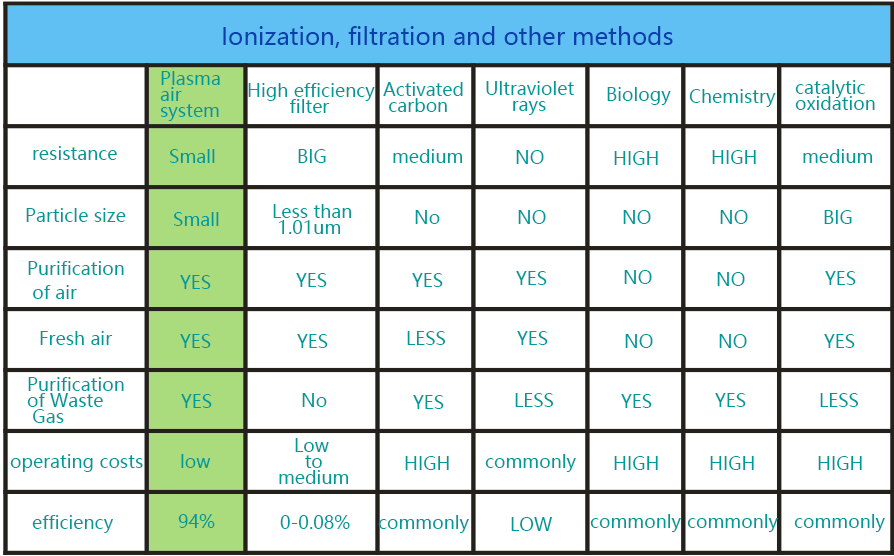 Ionization, filtration and other methods

| | Plasma air system | High efficiency filter | Activated carbon | Ultraviolet rays | Biology | Chemistry | catalytic oxidation |
|---|---|---|---|---|---|---|---|
| resistance | Small | BIG | medium | NO | HIGH | HIGH | medium |
| Particle size | Small | Less than 1.01um | No | NO | NO | NO | BIG |
| Purification of air | YES | YES | YES | YES | NO | NO | YES |
| Fresh air | YES | YES | LESS | YES | NO | NO | YES |
| Purification of Waste Gas | YES | No | YES | LESS | YES | YES | LESS |
| operating costs | low | Low to medium | HIGH | commonly | HIGH | HIGH | HIGH |
| efficiency | 94% | 0-0.08% | commonly | LOW | commonly | commonly | commonly |